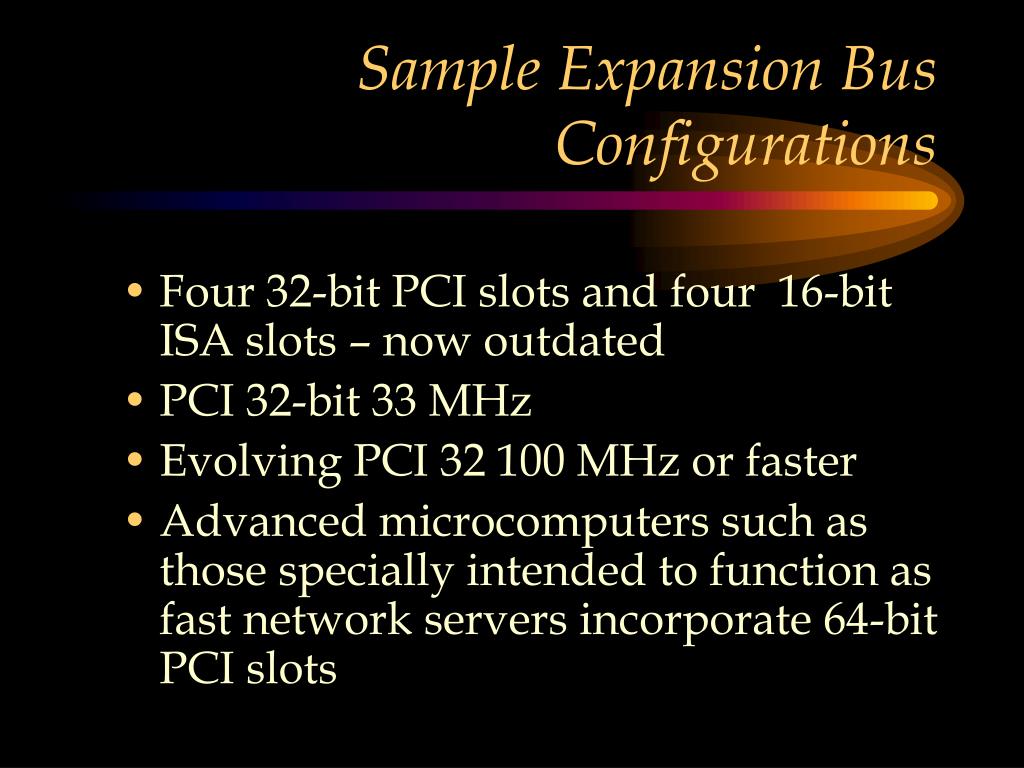 Sample Expansion Bus Configurations

• Four 32-bit PCI slots and four 16-bit ISA slots – now outdated
• PCI 32-bit 33 MHz
• Evolving PCI 32 100 MHz or faster
• Advanced microcomputers such as those specially intended to function as fast network servers incorporate 64-bit PCI slots